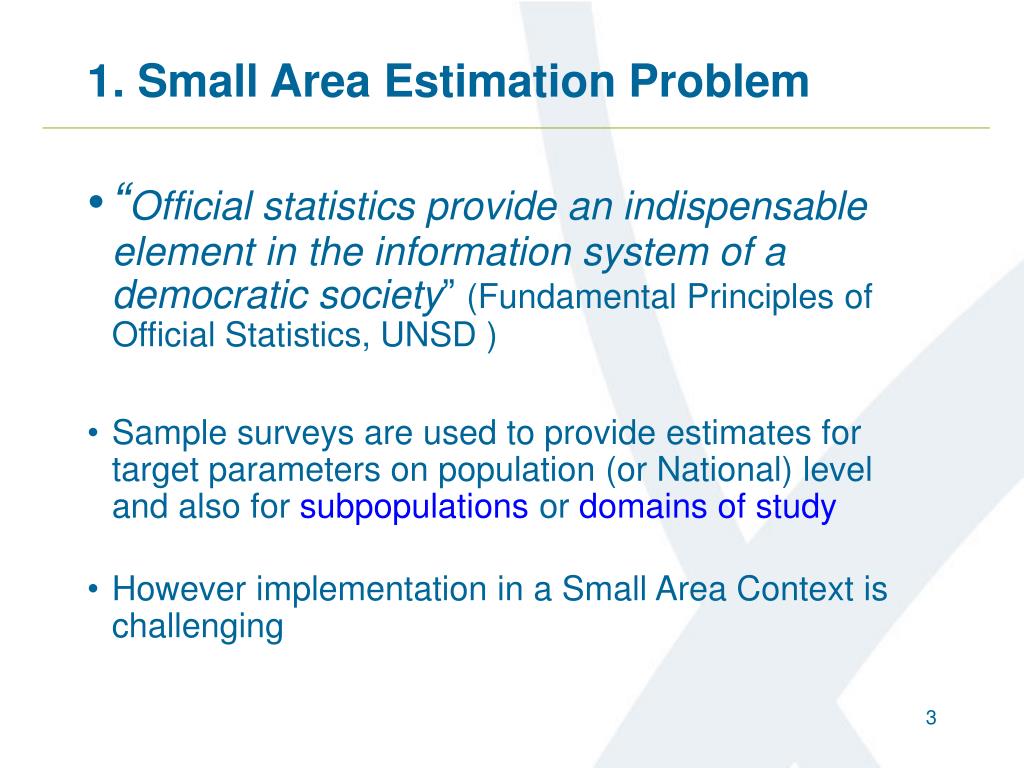 1. Small Area Estimation Problem

• “Official statistics provide an indispensable element in the information system of a democratic society” (Fundamental Principles of Official Statistics, UNSD )

• Sample surveys are used to provide estimates for target parameters on population (or National) level and also for subpopulations or domains of study

• However implementation in a Small Area Context is challenging

3